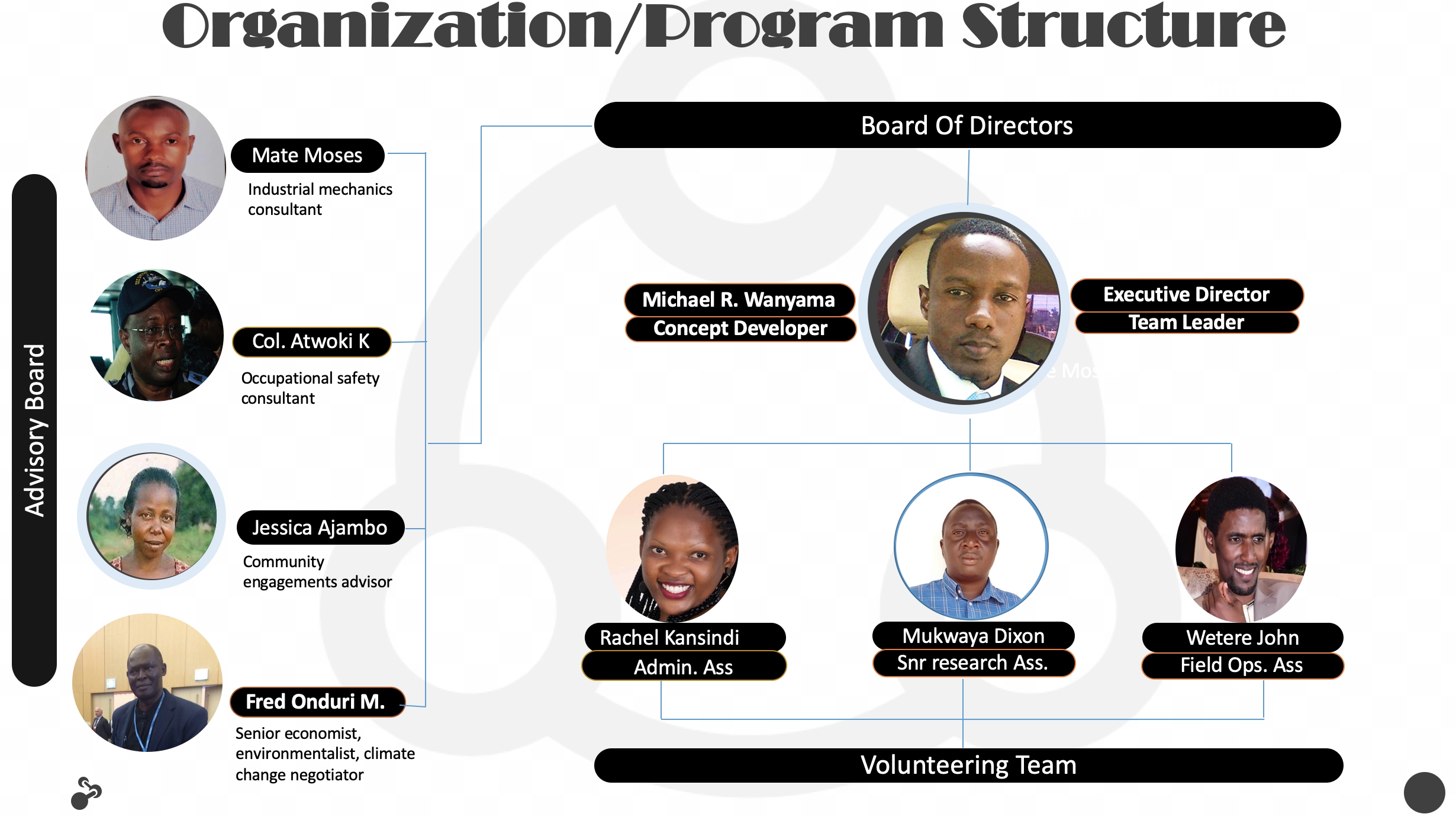 Organization/Program Structure

Advisory Board

Mate Moses
Industrial mechanics consultant

Col. Atwoki K
Occupational safety consultant

Jessica Ajambo
Community engagements advisor

Fred Onduri M.
Senior economist, environmentalist, climate change negotiator

Board Of Directors

Michael R. Wanyama
Concept Developer

Executive Director
Team Leader

Rachel Kansindi
Admin. Ass

Mukwaya Dixon
Snr research Ass.

Wetere John
Field Ops. Ass

Volunteering Team